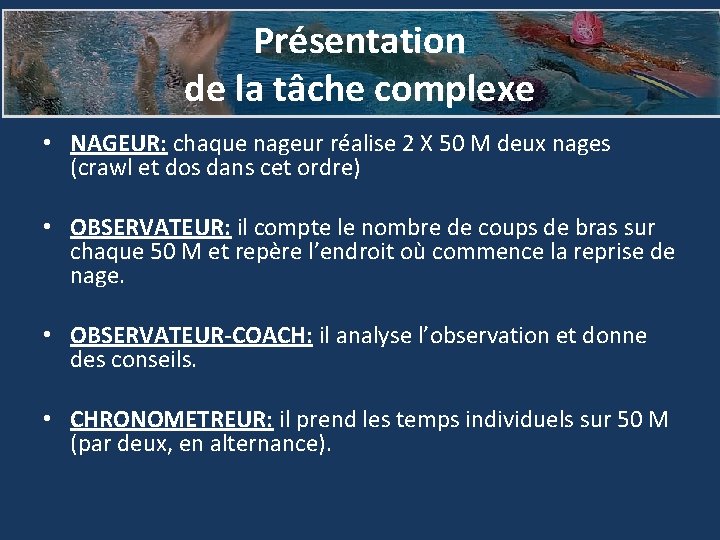 Présentation
de la tâche complexe

• NAGEUR: chaque nageur réalise 2 X 50 M deux nages (crawl et dos dans cet ordre)

• OBSERVATEUR: il compte le nombre de coups de bras sur chaque 50 M et repère l'endroit où commence la reprise de nage.

• OBSERVATEUR-COACH: il analyse l'observation et donne des conseils.

• CHRONOMETREUR: il prend les temps individuels sur 50 M (par deux, en alternance).